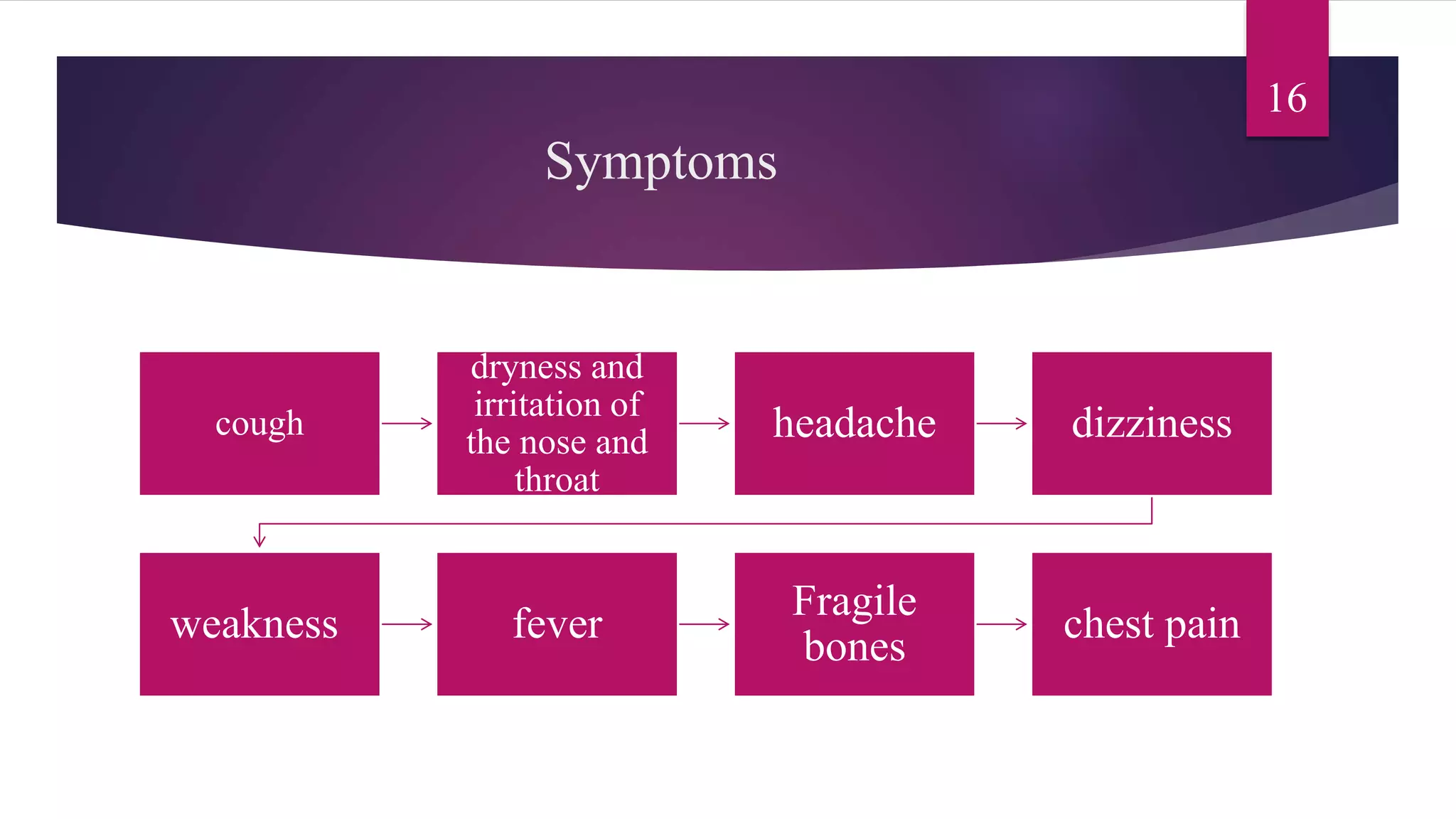 16

Symptoms

cough

dryness and irritation of the nose and throat

headache

dizziness

weakness

fever

Fragile bones

chest pain